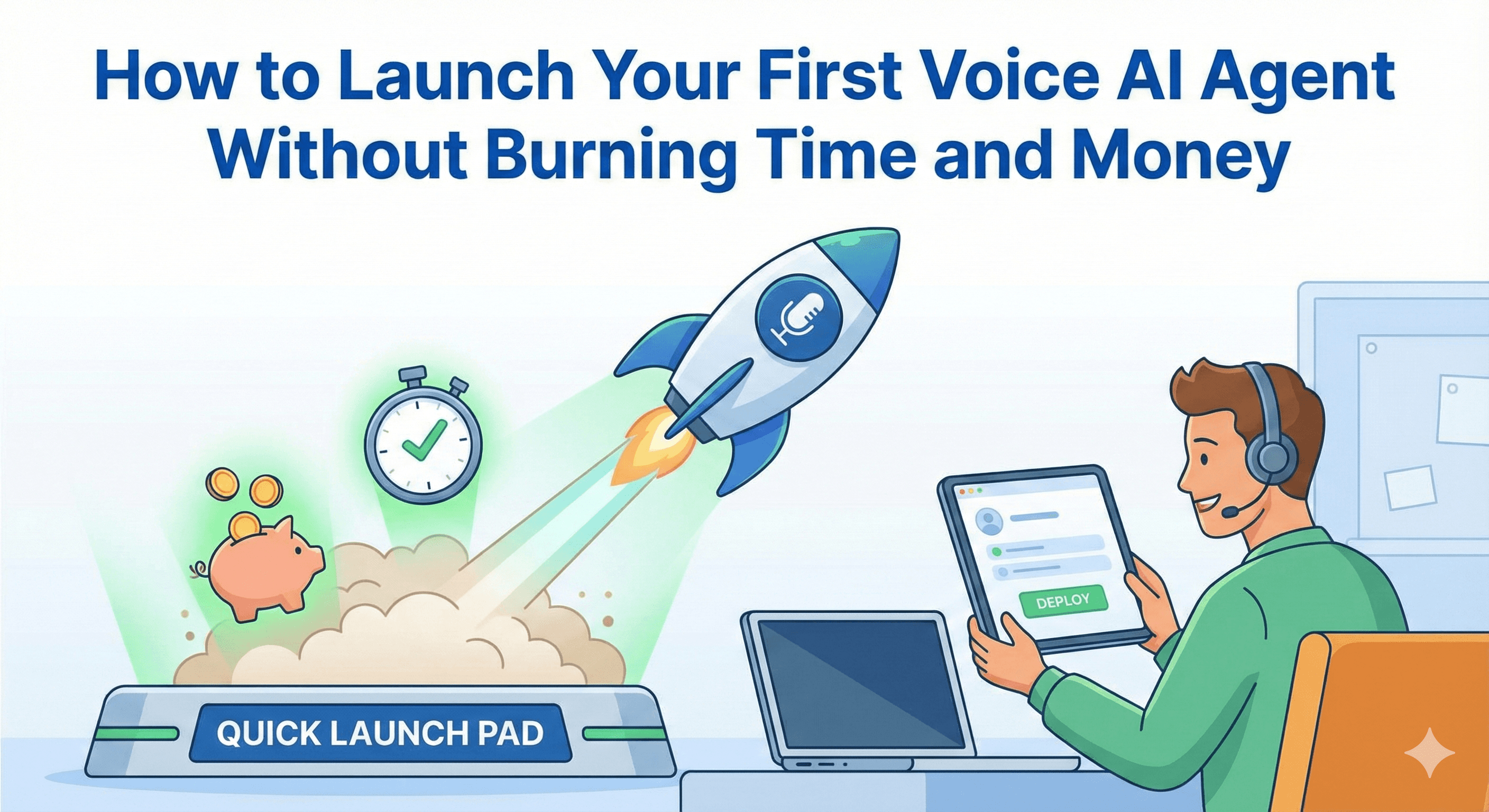 How to Launch Your First Voice AI Agent Without Burning Time and Money

DEPLOY

QUICK LAUNCH PAD